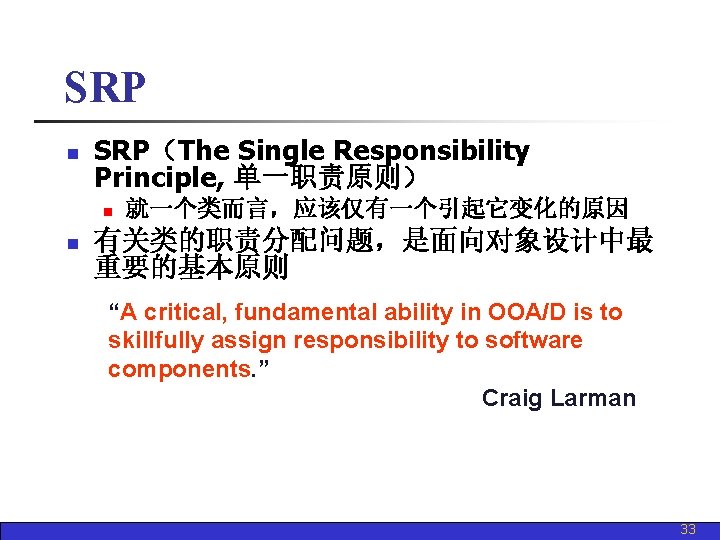 SRP

SRP（The Single Responsibility Principle, 单一职责原则）

就一个类而言，应该仅有一个引起它变化的原因

有关类的职责分配问题，是面向对象设计中最重要的基本原则

“A critical, fundamental ability in OOA/D is to skillfully assign responsibility to software components.”

Craig Larman

33